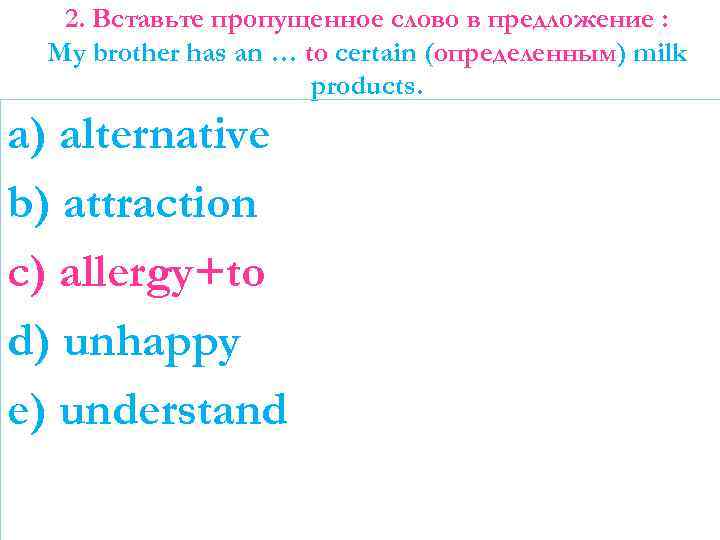 2. Вставьте пропущенное слово в предложение :
My brother has an … to certain (определенным) milk products.

a) alternative

b) attraction

c) allergy+to

d) unhappy

e) understand